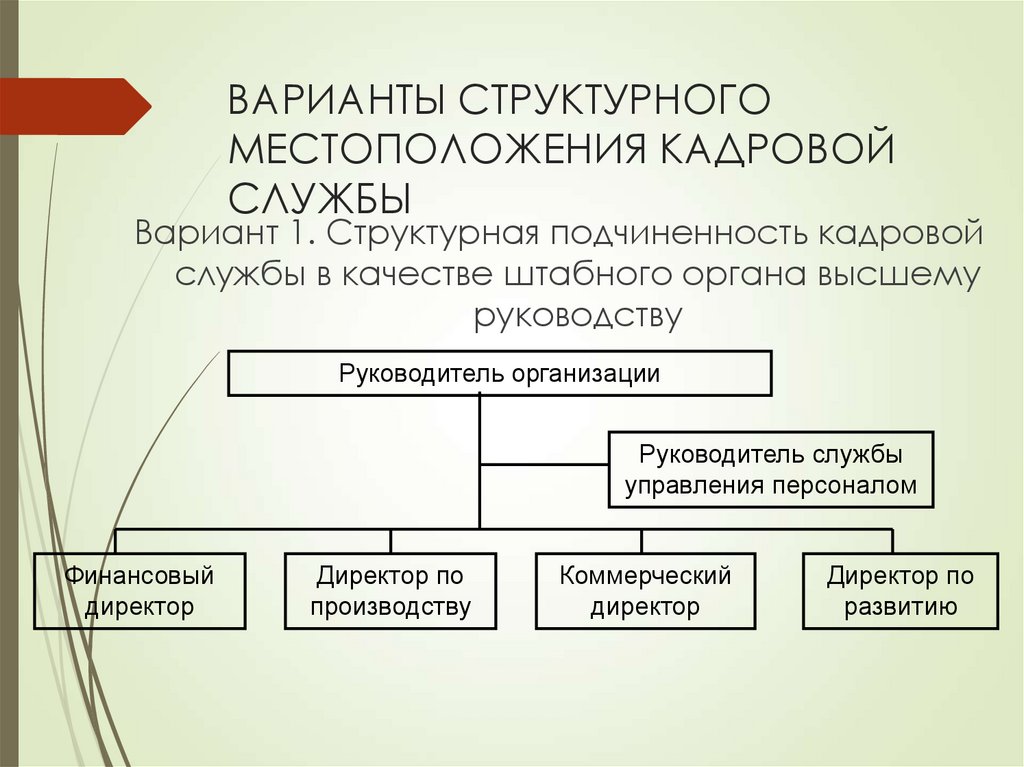 ВАРИАНТЫ СТРУКТУРНОГО МЕСТОПОЛОЖЕНИЯ КАДРОВОЙ СЛУЖБЫ

Вариант 1. Структурная подчиненность кадровой службы в качестве штабного органа высшему руководству

Руководитель организации

Руководитель службы управления персоналом

Финансовый директор

Директор по производству

Коммерческий директор

Директор по развитию